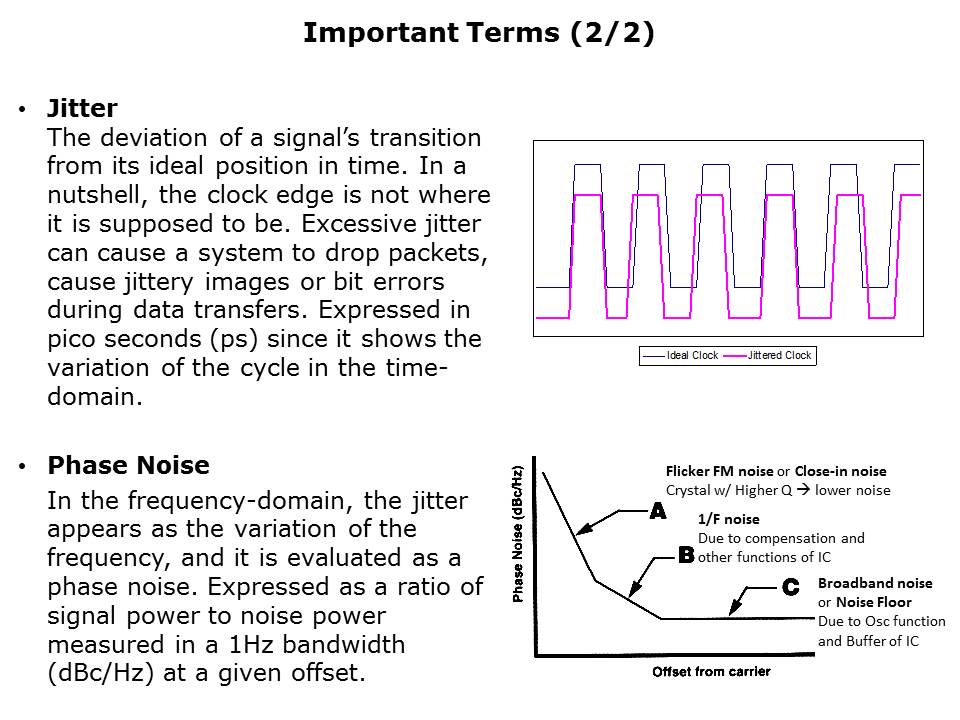 Important Terms (2/2)

• Jitter
The deviation of a signal's transition from its ideal position in time. In a nutshell, the clock edge is not where it is supposed to be. Excessive jitter can cause a system to drop packets, cause jittery images or bit errors during data transfers. Expressed in pico seconds (ps) since it shows the variation of the cycle in the time-domain.

Ideal Clock Jittered Clock

• Phase Noise
In the frequency-domain, the jitter appears as the variation of the frequency, and it is evaluated as a phase noise. Expressed as a ratio of signal power to noise power measured in a 1Hz bandwidth (dBc/Hz) at a given offset.

Phase Noise (dBc/Hz)

Flicker FM noise or Close-in noise
Crystal w/ Higher Q → lower noise

A

1/F noise
Due to compensation and other functions of IC

B

C

Broadband noise or Noise Floor
Due to Osc function and Buffer of IC

Offset from carrier